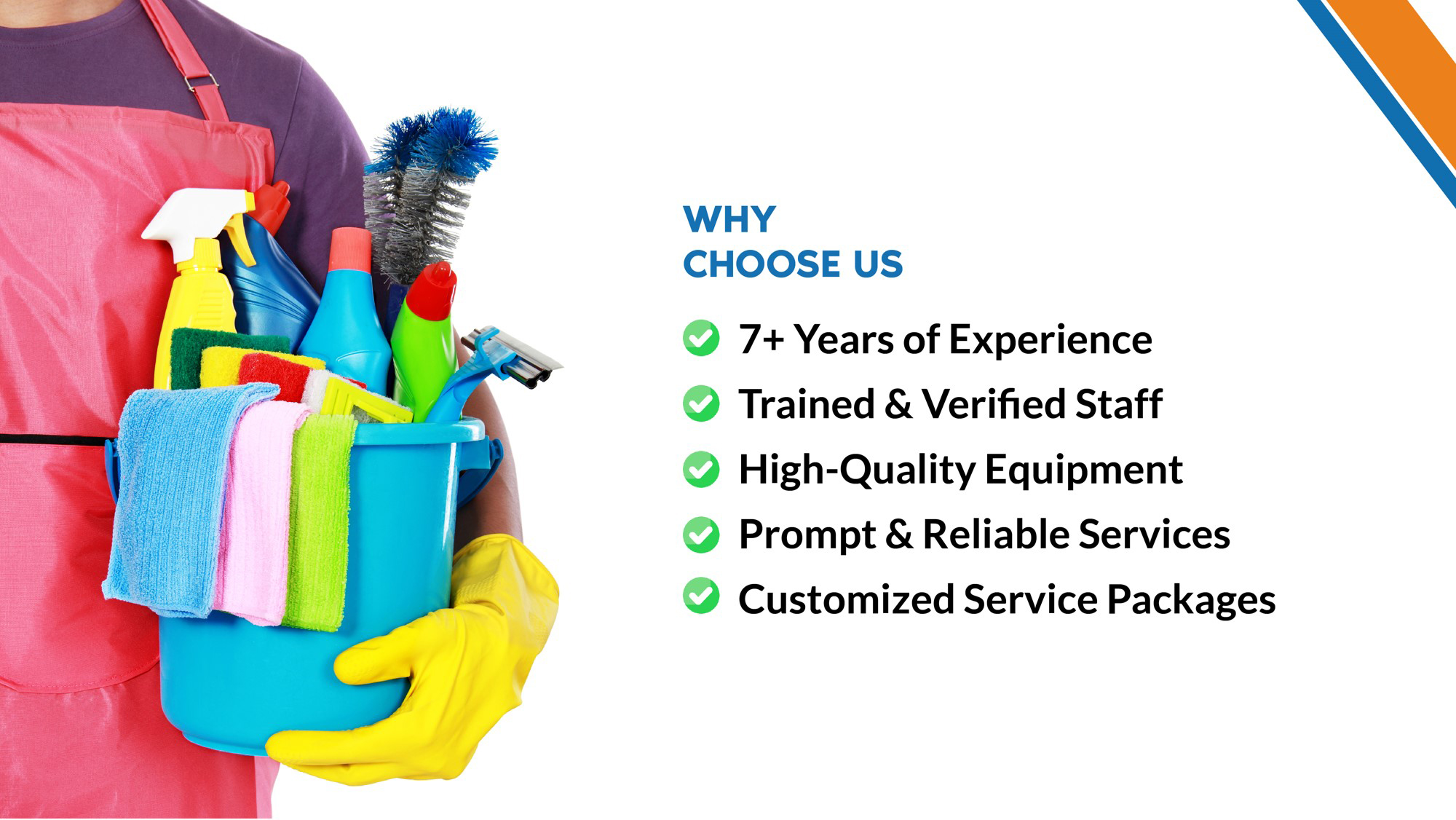 WHY
CHOOSE US

7+ Years of Experience
Trained & Verified Staff
High-Quality Equipment
Prompt & Reliable Services
Customized Service Packages